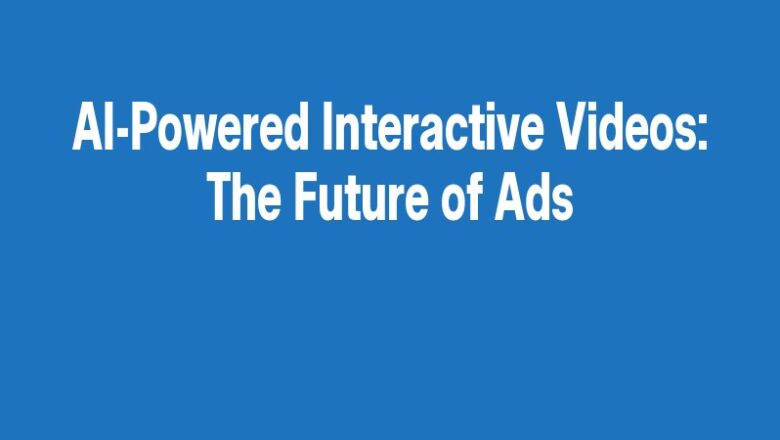 AI-Powered Interactive Videos: The Future of Ads